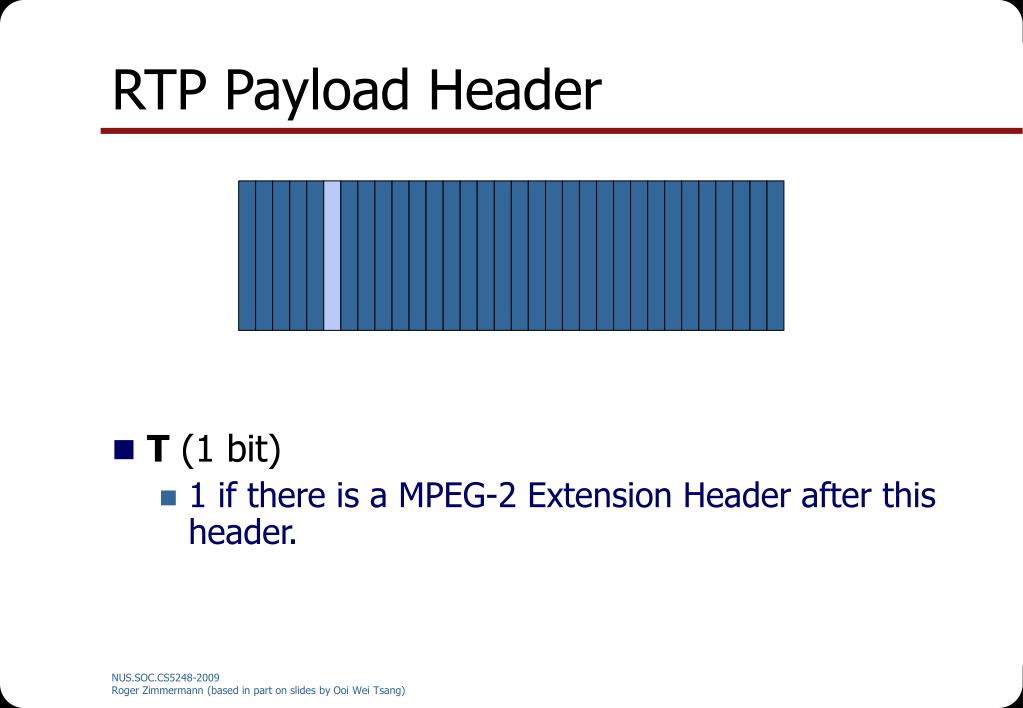 RTP Payload Header

T (1 bit)

1 if there is a MPEG-2 Extension Header after this header.

NUS.SOC.CS5248-2009
Roger Zimmermann (based in part on slides by Ooi Wei Tsang)